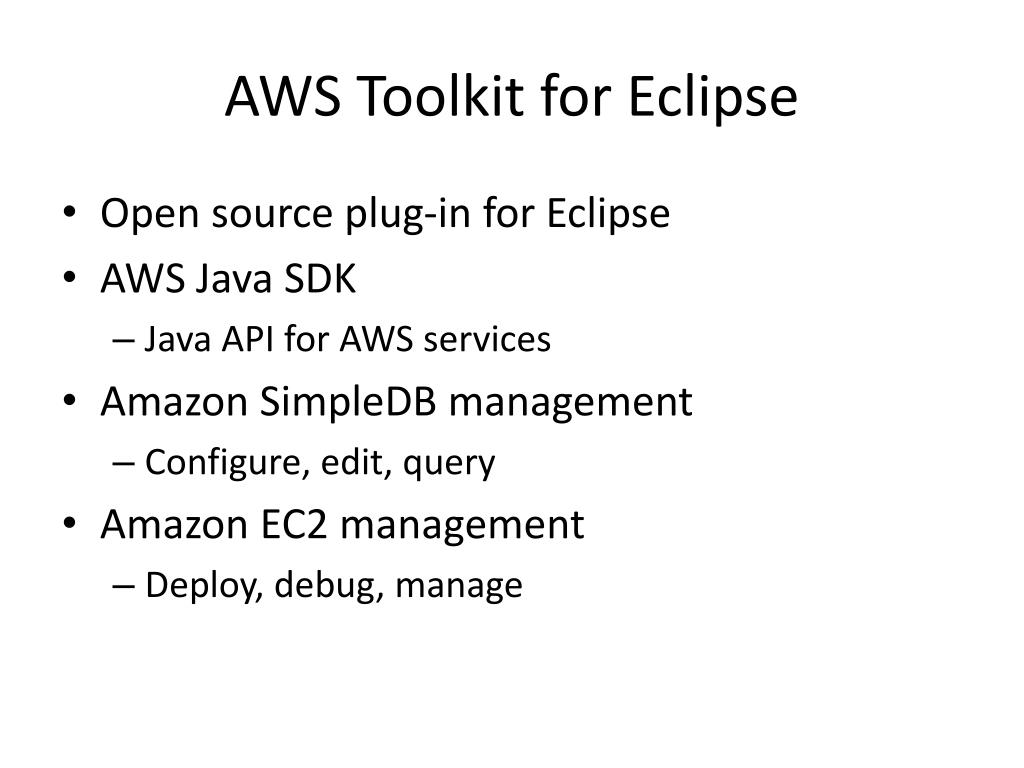 AWS Toolkit for Eclipse

• Open source plug-in for Eclipse
• AWS Java SDK
– Java API for AWS services
• Amazon SimpleDB management
– Configure, edit, query
• Amazon EC2 management
– Deploy, debug, manage